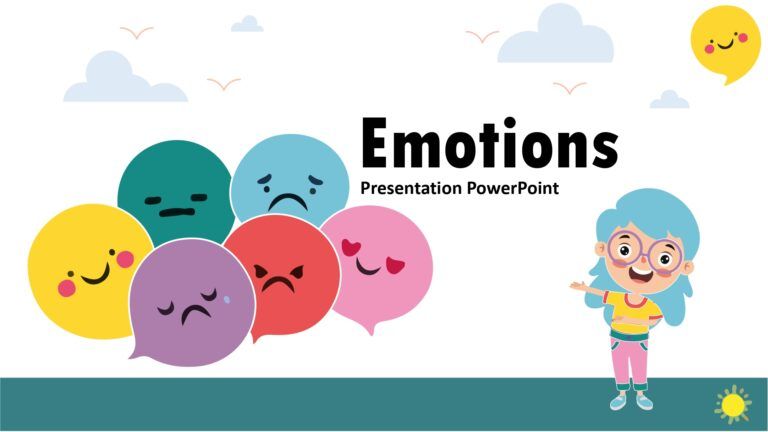 Emotions

Presentation PowerPoint